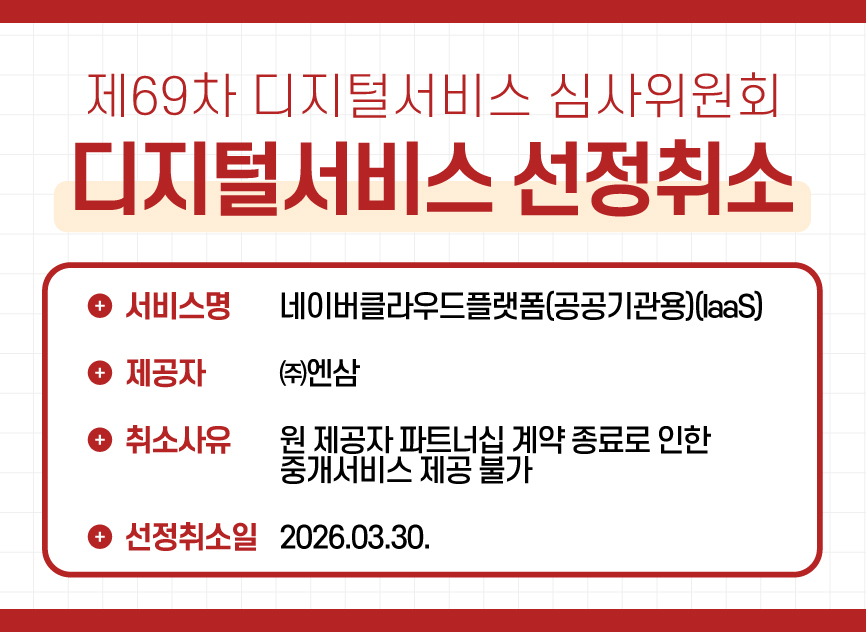 제69차 디지털서비스 심사위원회

디지털서비스 선정취소

서비스명 네이버클라우드플랫폼(공공기관용)(IaaS)

제공자 ㈜엔삼

취소사유 원 제공자 파트너십 계약 종료로 인한 중개서비스 제공 불가

선정취소일 2026.03.30.